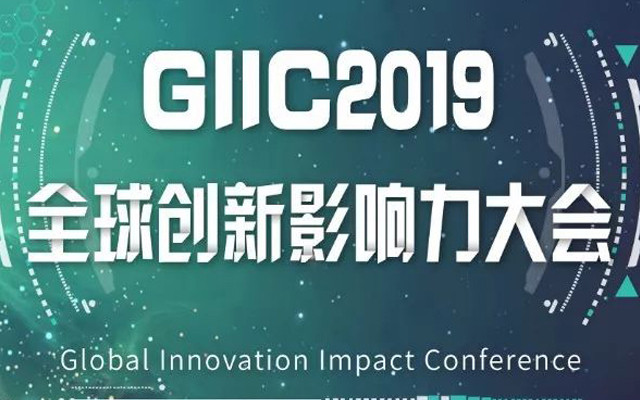 GIIC2019

全球创新影响力大会

Global Innovation Impact Conference